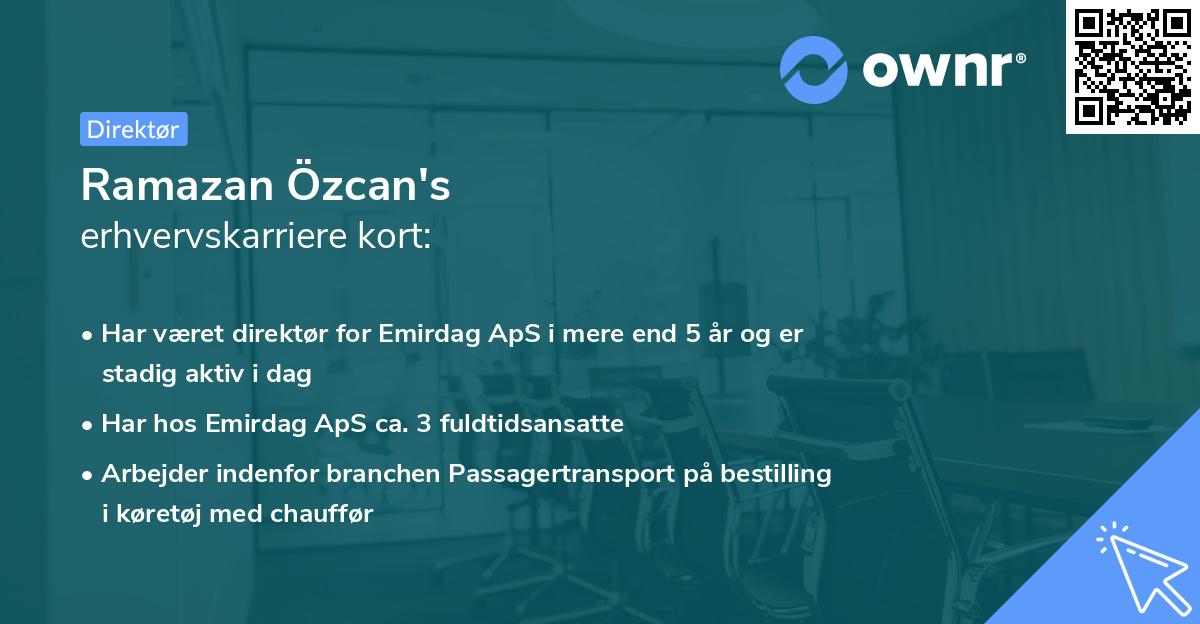 ownr®

Direktør

Ramazan Özcan's
erhvervskarriere kort:

• Har været direktør for Emirdag ApS i mere end 5 år og er stadig aktiv i dag
• Har hos Emirdag ApS ca. 3 fuldtidsansatte
• Arbejder indenfor branchen Passagertransport på bestilling i køretøj med chauffør